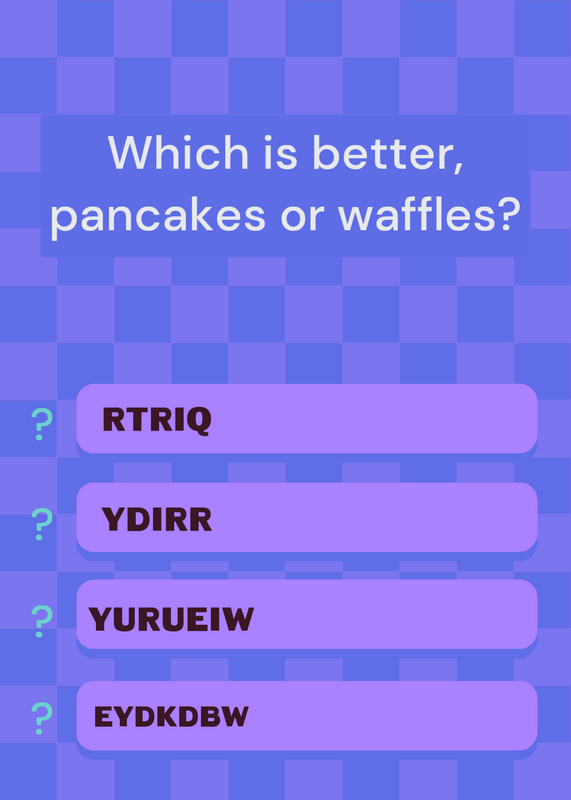 Which is better, pancakes or waffles?

? RTRIQ

? YDIRR

? YURUEIW

? EYDKDBW